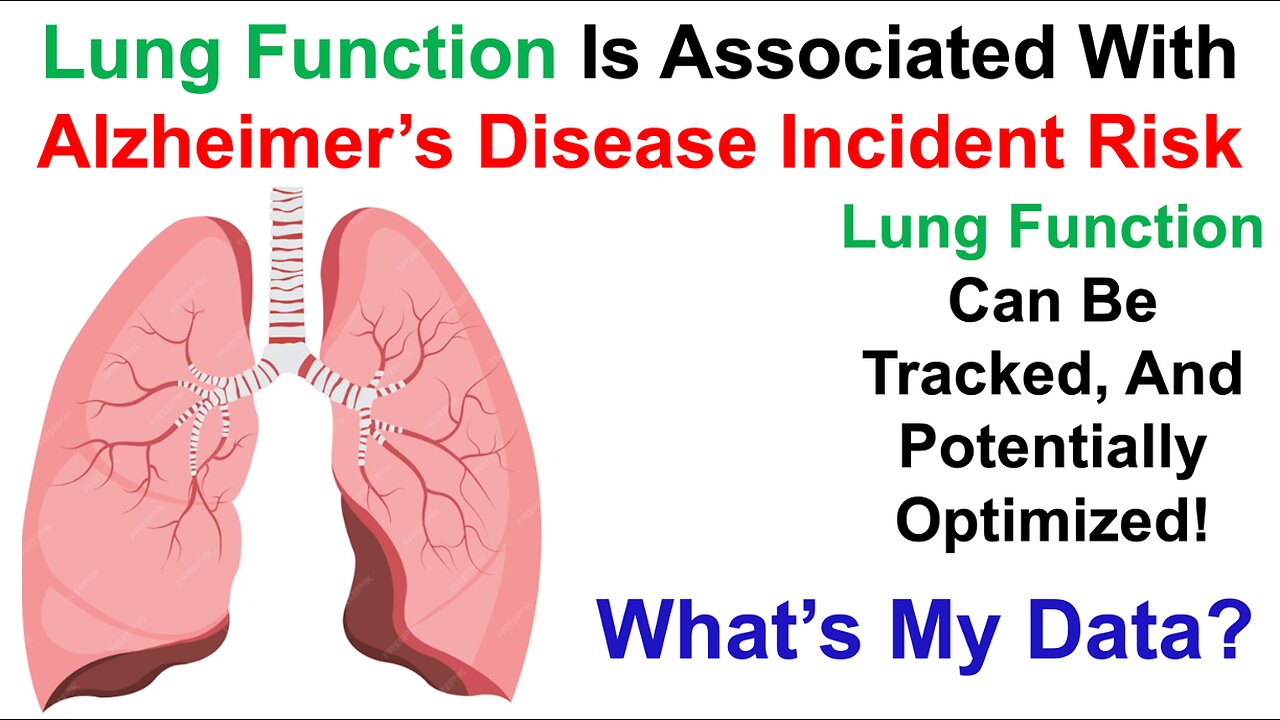 Lung Function Is Associated With Alzheimer's Disease Incident Risk

Lung Function Can Be Tracked, And Potentially Optimized!

What's My Data?